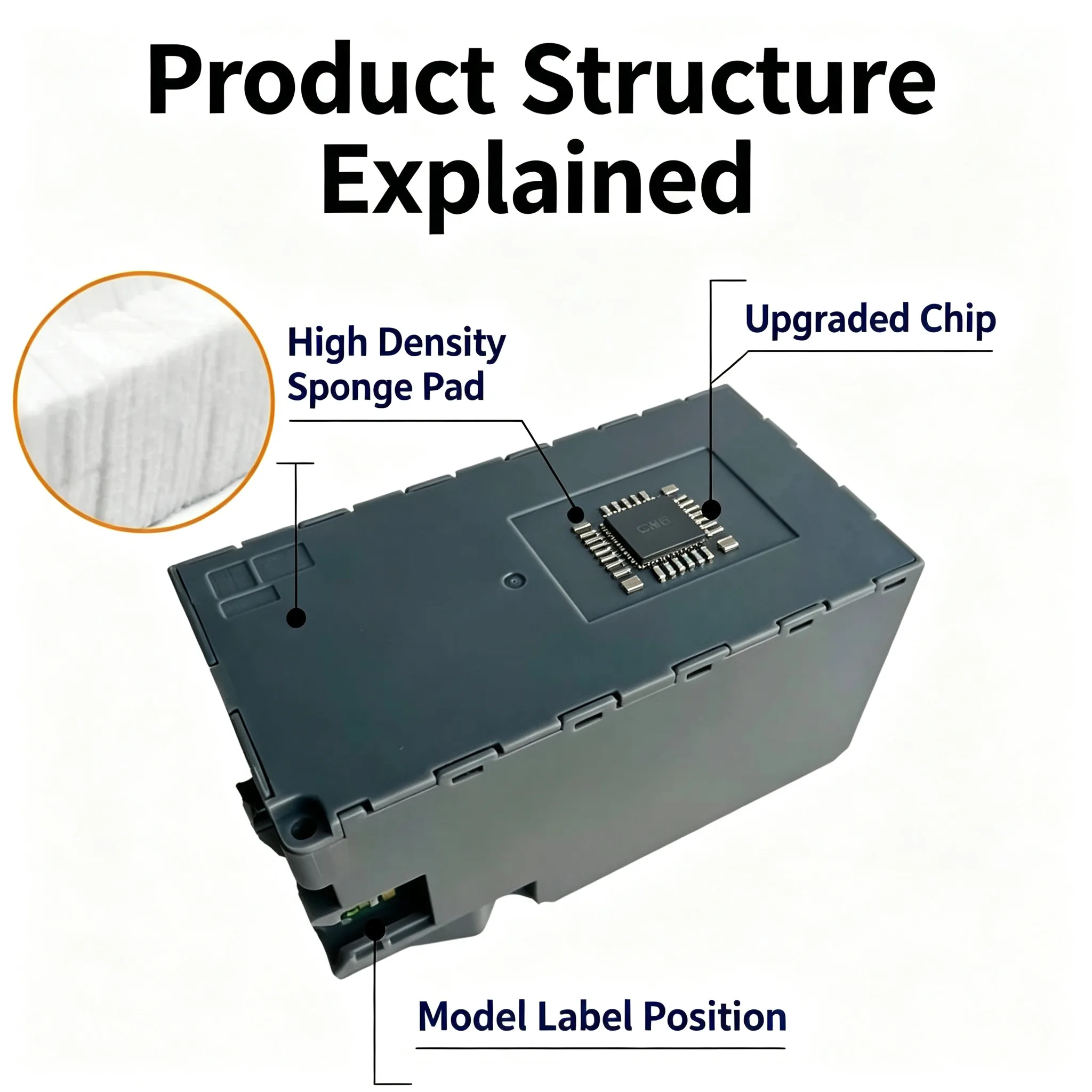 Product Structure Explained

High Density Sponge Pad

Upgraded Chip

CM6

Model Label Position